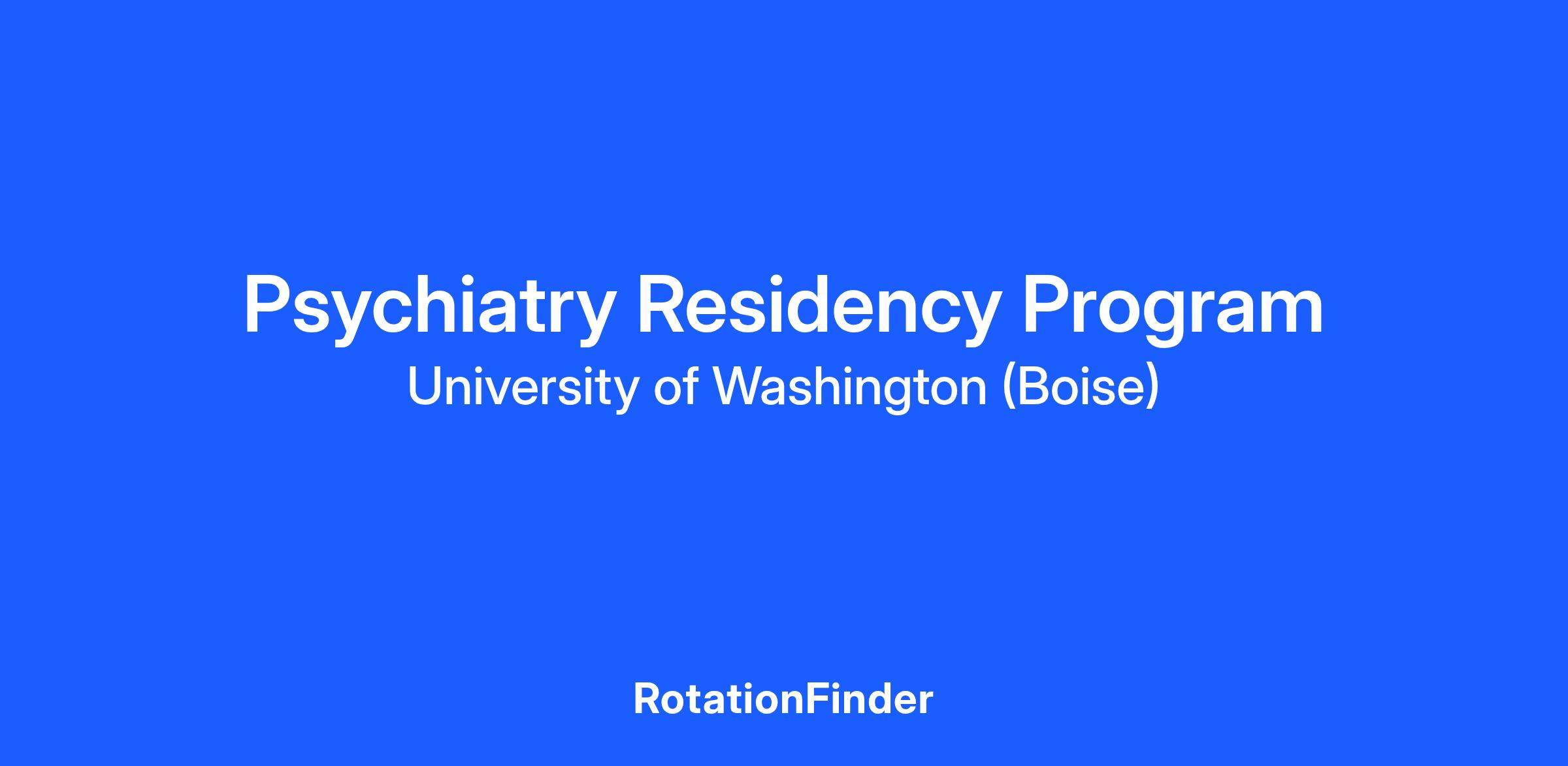 Psychiatry Residency Program
University of Washington (Boise)

RotationFinder